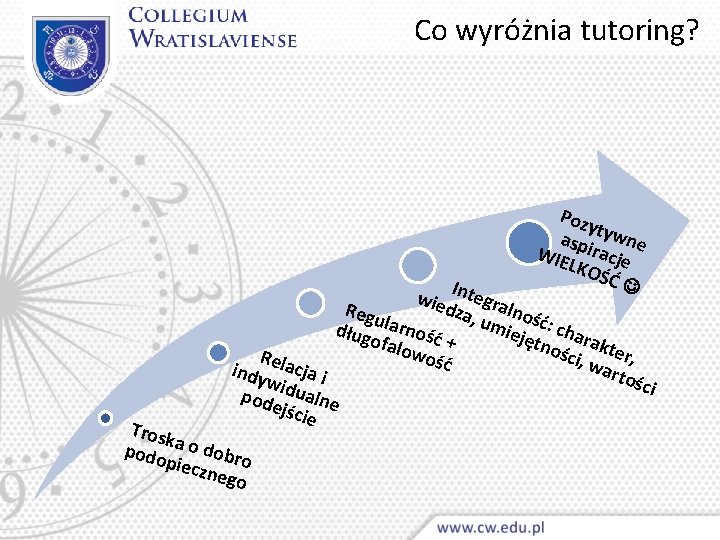 COLLEGIUM WRATISLAVIENSE

Co wyróżnia tutoring?

Troska o dobro podopiecznego

Relacja i indywidualne podejście

Regularność + długofalowość

Integralność: charakter, wiedza, umiejętności, wartości

Pozytywne aspiracje WIELKOŚĆ ☺

www.cw.edu.pl